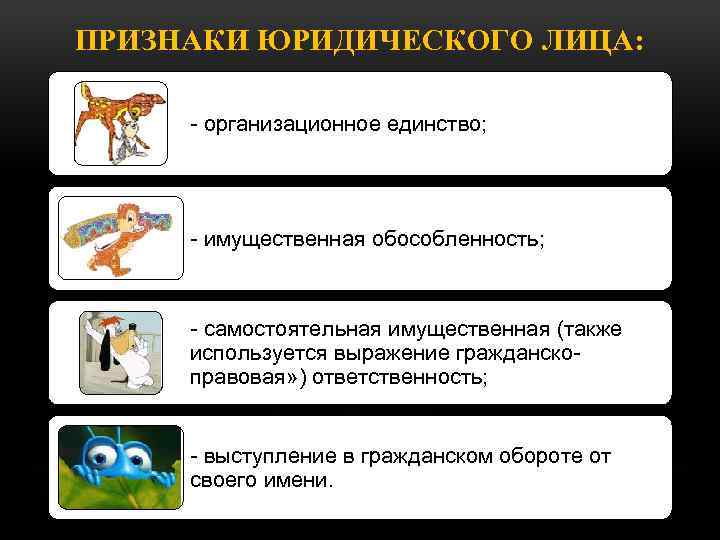 ПРИЗНАКИ ЮРИДИЧЕСКОГО ЛИЦА:

- организационное единство;

- имущественная обособленность;

- самостоятельная имущественная (также используется выражение гражданско-правовая») ответственность;

- выступление в гражданском обороте от своего имени.